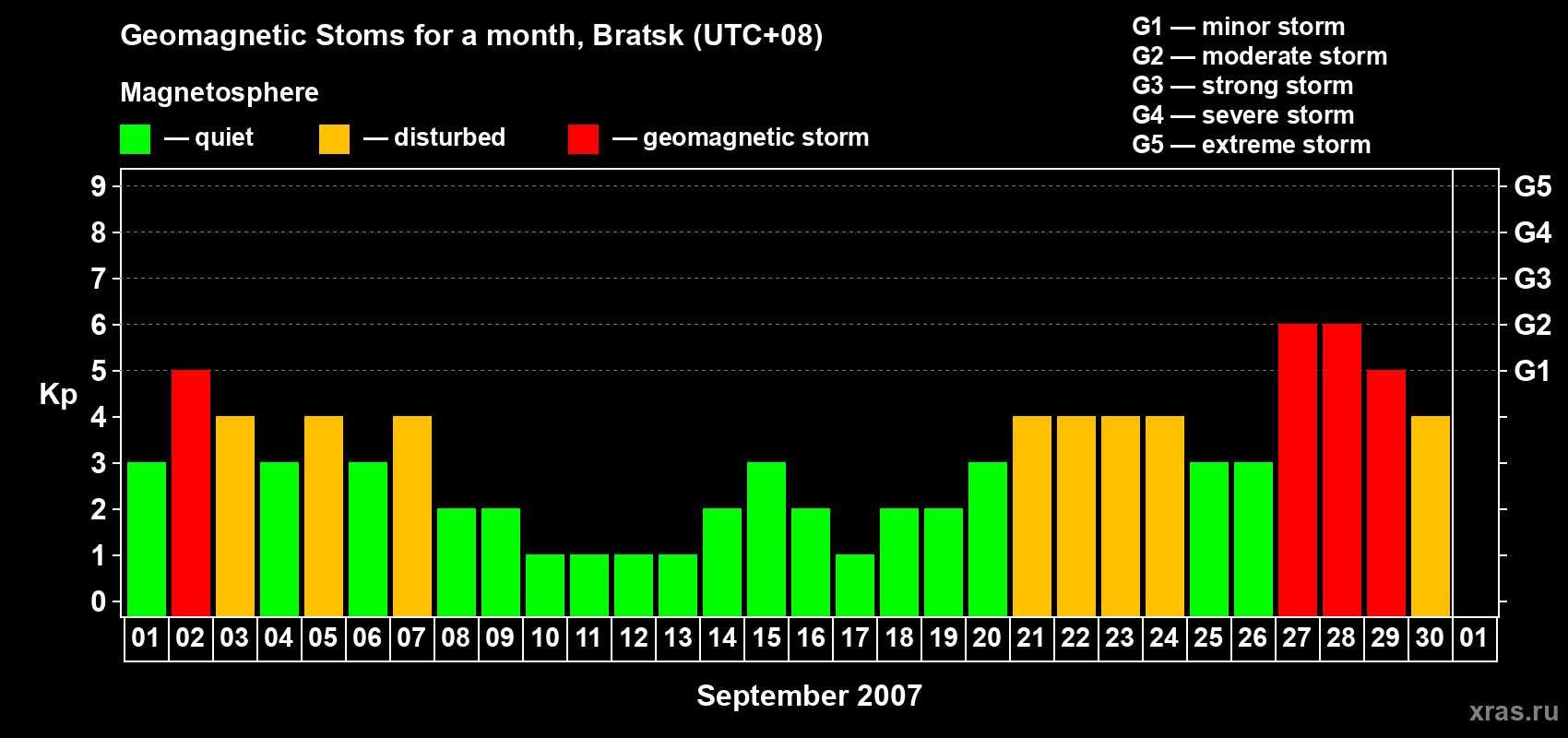 Geomagnetic Stoms for a month, Bratsk (UTC+08)

Magnetosphere

— quiet — disturbed — geomagnetic storm

G1 — minor storm
G2 — moderate storm
G3 — strong storm
G4 — severe storm
G5 — extreme storm

Kp

9
8
7
6
5
4
3
2
1
0

G5
G4
G3
G2
G1

01 02 03 04 05 06 07 08 09 10 11 12 13 14 15 16 17 18 19 20 21 22 23 24 25 26 27 28 29 30 01

September 2007

xras.ru